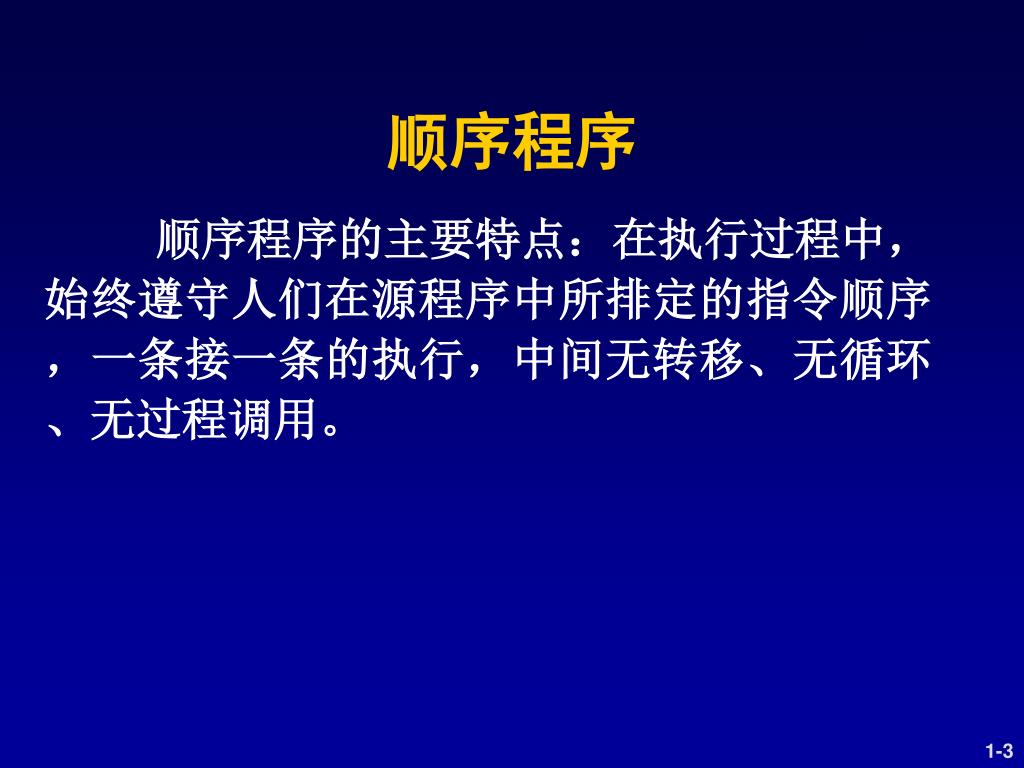 顺序程序

顺序程序的主要特点：在执行过程中，始终遵守人们在源程序中所排定的指令顺序，一条接一条的执行，中间无转移、无循环、无过程调用。

1-3